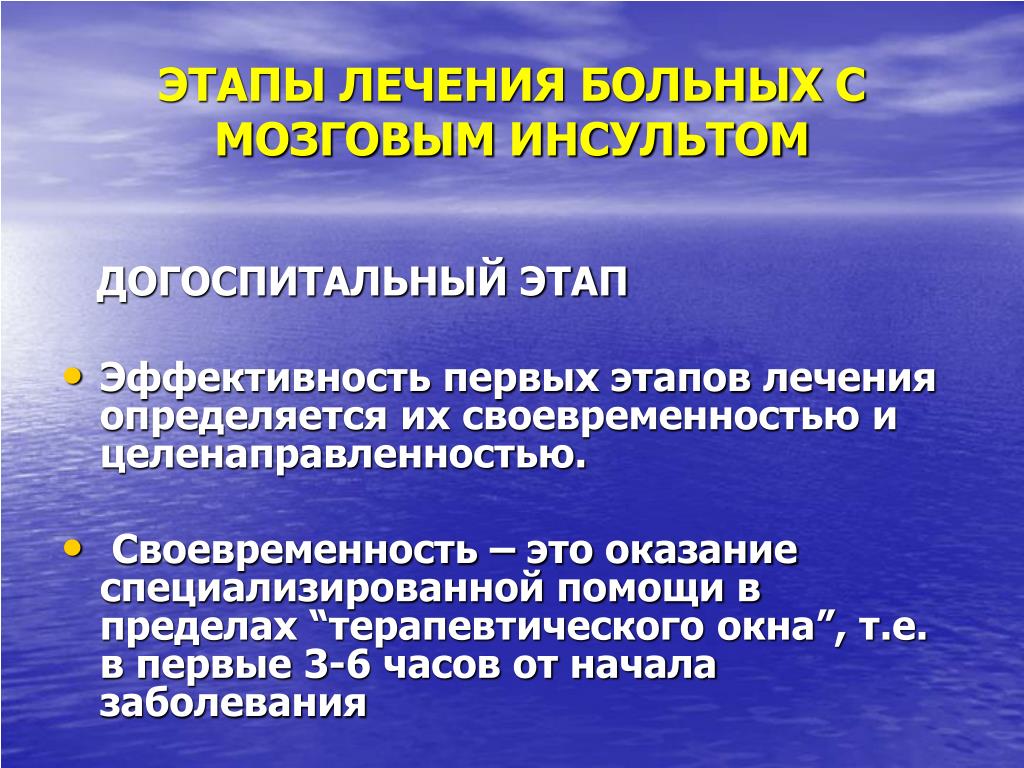 ЭТАПЫ ЛЕЧЕНИЯ БОЛЬНЫХ С МОЗГОВЫМ ИНСУЛЬТОМ

ДОГОСПИТАЛЬНЫЙ ЭТАП

• Эффективность первых этапов лечения определяется их своевременностью и целенаправленностью.

• Своевременность – это оказание специализированной помощи в пределах “терапевтического окна”, т.е. в первые 3-6 часов от начала заболевания